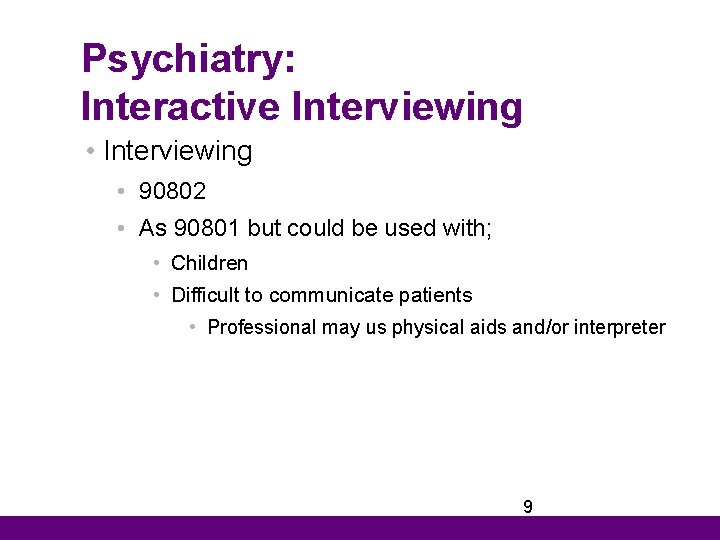 Psychiatry:
Interactive Interviewing

• Interviewing
• 90802
• As 90801 but could be used with;
• Children
• Difficult to communicate patients
• Professional may us physical aids and/or interpreter

9